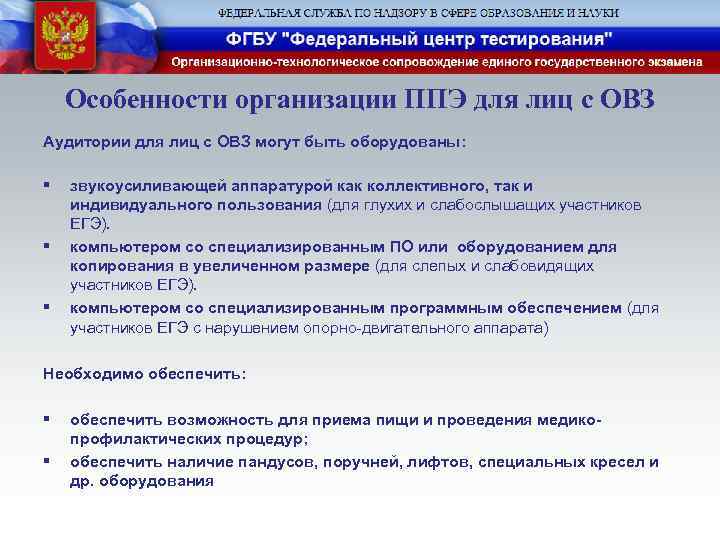 ФЕДЕРАЛЬНАЯ СЛУЖБА ПО НАДЗОРУ В СФЕРЕ ОБРАЗОВАНИЯ И НАУКИ

ФГБУ "Федеральный центр тестирования"

Организационно-технологическое сопровождение единого государственного экзамена

Особенности организации ППЭ для лиц с ОВЗ

Аудитории для лиц с ОВЗ могут быть оборудованы:

▪ звукоусиливающей аппаратурой как коллективного, так и индивидуального пользования (для глухих и слабослышащих участников ЕГЭ).

▪ компьютером со специализированным ПО или оборудованием для копирования в увеличенном размере (для слепых и слабовидящих участников ЕГЭ).

▪ компьютером со специализированным программным обеспечением (для участников ЕГЭ с нарушением опорно-двигательного аппарата)

Необходимо обеспечить:

▪ обеспечить возможность для приема пищи и проведения медико-профилактических процедур;

▪ обеспечить наличие пандусов, поручней, лифтов, специальных кресел и др. оборудования